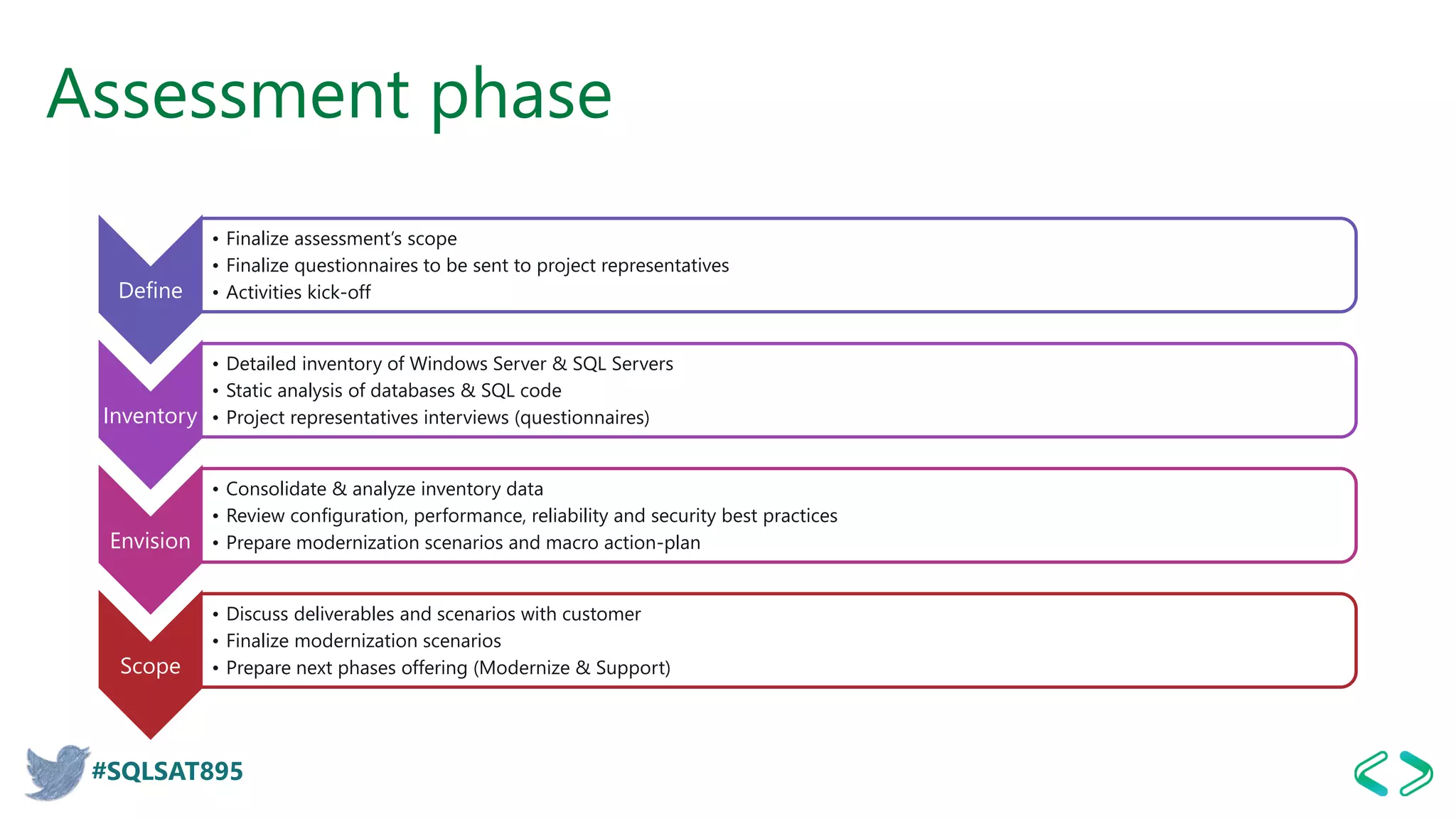 Assessment phase

Define
• Finalize assessment's scope
• Finalize questionnaires to be sent to project representatives
• Activities kick-off

Inventory
• Detailed inventory of Windows Server & SQL Servers
• Static analysis of databases & SQL code
• Project representatives interviews (questionnaires)

Envision
• Consolidate & analyze inventory data
• Review configuration, performance, reliability and security best practices
• Prepare modernization scenarios and macro action-plan

Scope
• Discuss deliverables and scenarios with customer
• Finalize modernization scenarios
• Prepare next phases offering (Modernize & Support)

#SQLSAT895